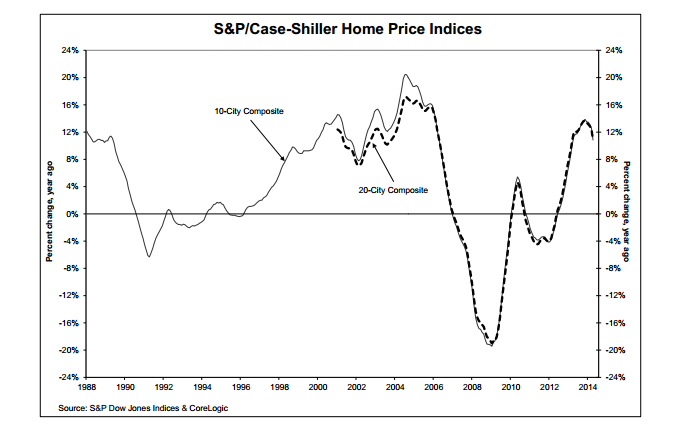 S&P/Case-Shiller Home Price Indices

24%
20%
16%
12%
8%
4%
0%
-4%
-8%
-12%
-16%
-20%
-24%

Percent change, year ago

10-City Composite

20-City Composite

24%
20%
16%
12%
8%
4%
0%
-4%
-8%
-12%
-16%
-20%
-24%

Percent change, year ago

1988 1990 1992 1994 1996 1998 2000 2002 2004 2006 2008 2010 2012 2014

Source: S&P Dow Jones Indices & CoreLogic